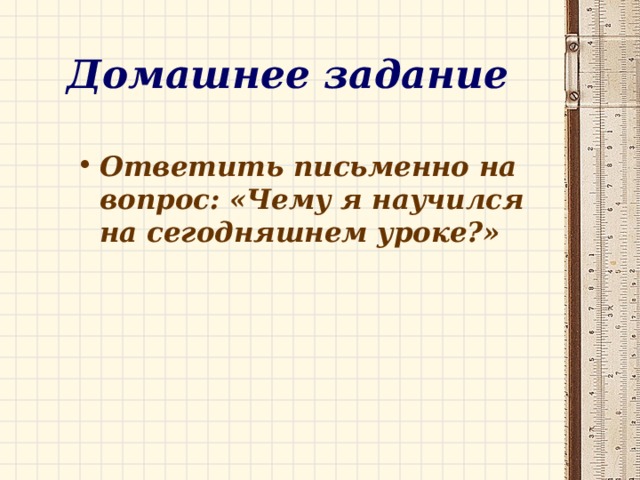 Домашнее задание

• Ответить письменно на вопрос: «Чему я научился на сегодняшнем уроке?»